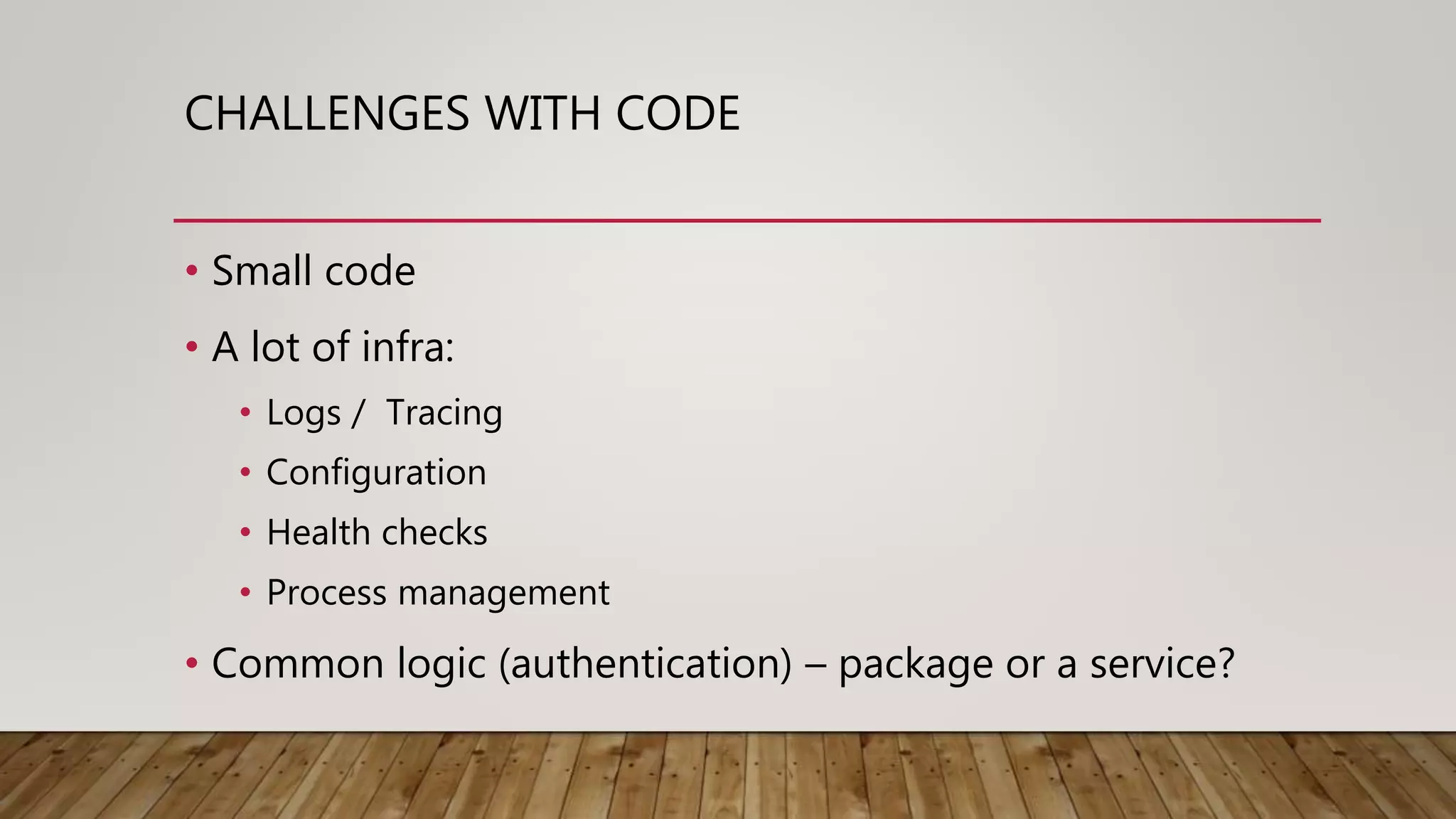 CHALLENGES WITH CODE

• Small code
• A lot of infra:
  • Logs /  Tracing
  • Configuration
  • Health checks
  • Process management
• Common logic (authentication) – package or a service?